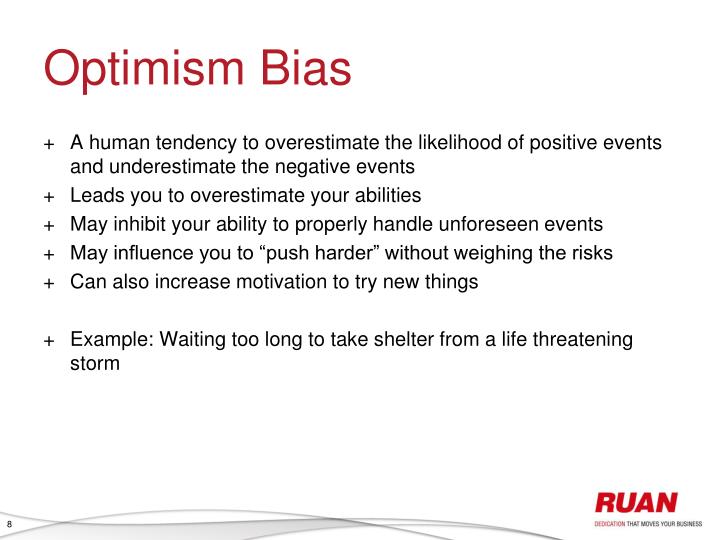 Optimism Bias

+ A human tendency to overestimate the likelihood of positive events and underestimate the negative events
+ Leads you to overestimate your abilities
+ May inhibit your ability to properly handle unforeseen events
+ May influence you to “push harder” without weighing the risks
+ Can also increase motivation to try new things

+ Example: Waiting too long to take shelter from a life threatening storm

8

RUAN
DEDICATION THAT MOVES YOUR BUSINESS